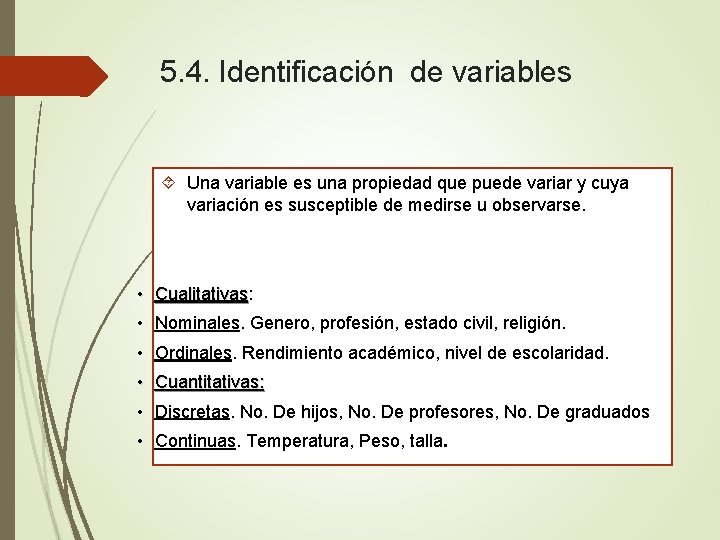 5.4. Identificación de variables

Una variable es una propiedad que puede variar y cuya variación es susceptible de medirse u observarse.

• Cualitativas:
• Nominales. Genero, profesión, estado civil, religión.
• Ordinales. Rendimiento académico, nivel de escolaridad.
• Cuantitativas:
• Discretas. No. De hijos, No. De profesores, No. De graduados
• Continuas. Temperatura, Peso, talla.